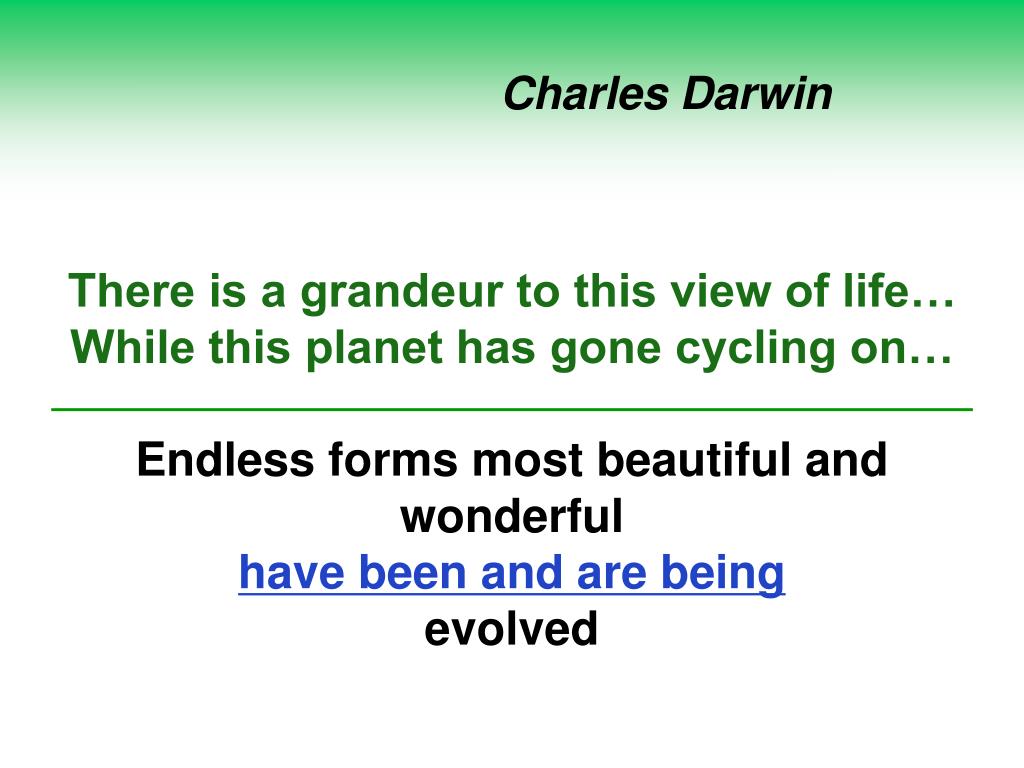 Charles Darwin

There is a grandeur to this view of life…
While this planet has gone cycling on…

Endless forms most beautiful and wonderful
have been and are being
evolved